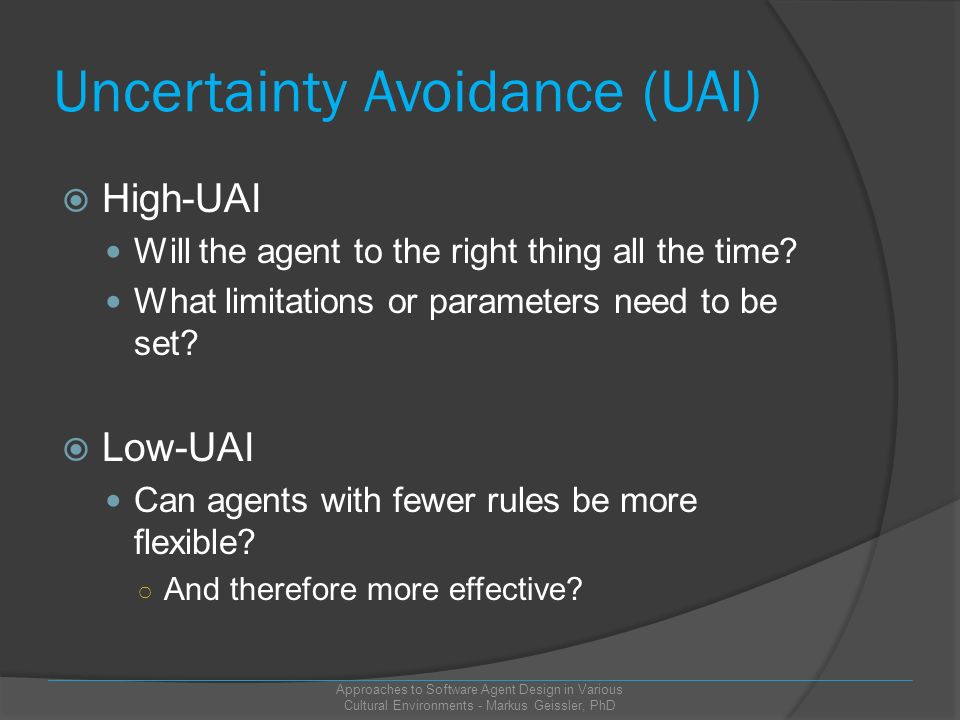 Uncertainty Avoidance (UAI)

High-UAI

Will the agent to the right thing all the time?

What limitations or parameters need to be set?

Low-UAI

Can agents with fewer rules be more flexible?

And therefore more effective?

Approaches to Software Agent Design in Various Cultural Environments - Markus Geissler, PhD